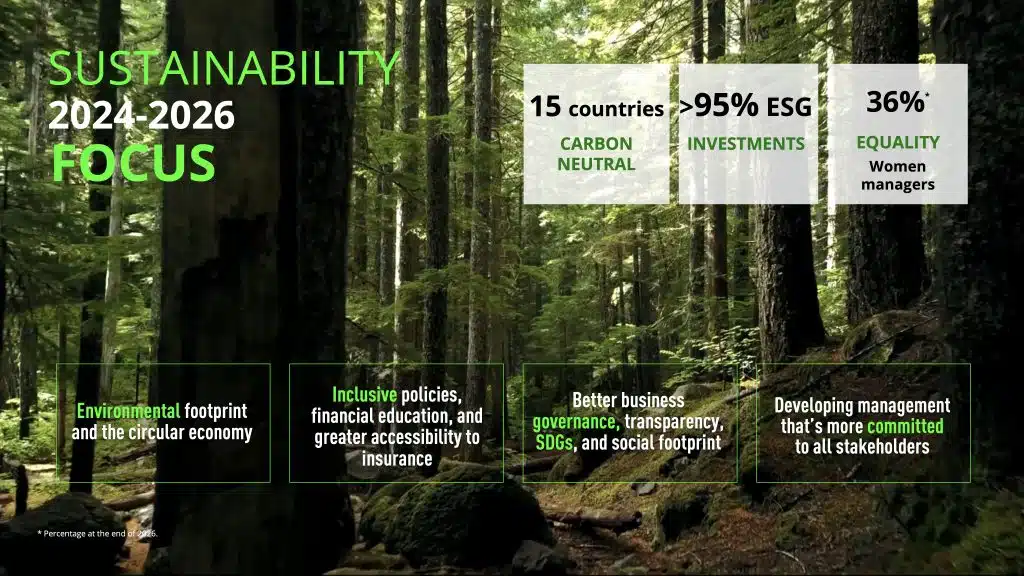 SUSTAINABILITY
2024-2026
FOCUS

15 countries
CARBON NEUTRAL

>95% ESG
INVESTMENTS

36%*
EQUALITY
Women managers

Environmental footprint and the circular economy

Inclusive policies, financial education, and greater accessibility to insurance

Better business governance, transparency, SDGs, and social footprint

Developing management that's more committed to all stakeholders

* Percentage at the end of 2026.